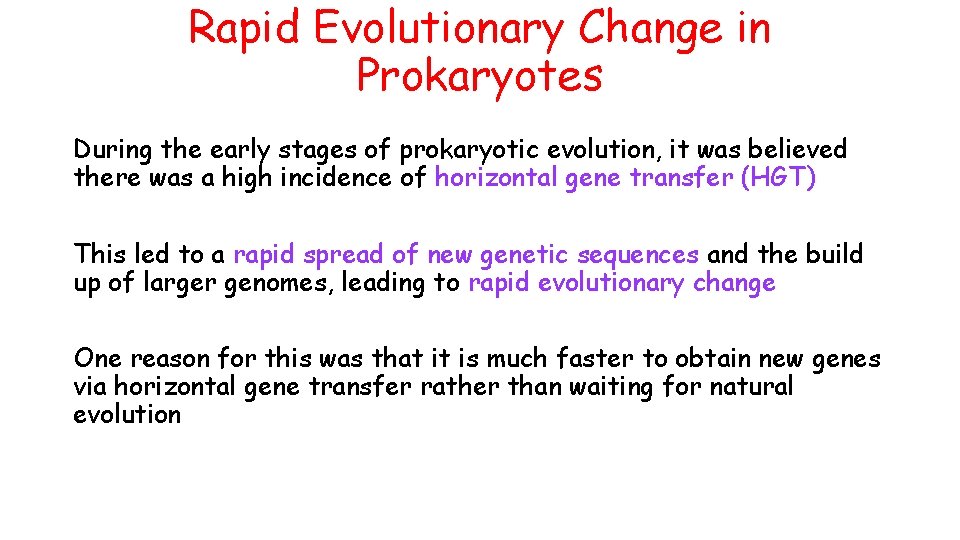 Rapid Evolutionary Change in Prokaryotes

During the early stages of prokaryotic evolution, it was believed there was a high incidence of horizontal gene transfer (HGT)

This led to a rapid spread of new genetic sequences and the build up of larger genomes, leading to rapid evolutionary change

One reason for this was that it is much faster to obtain new genes via horizontal gene transfer rather than waiting for natural evolution